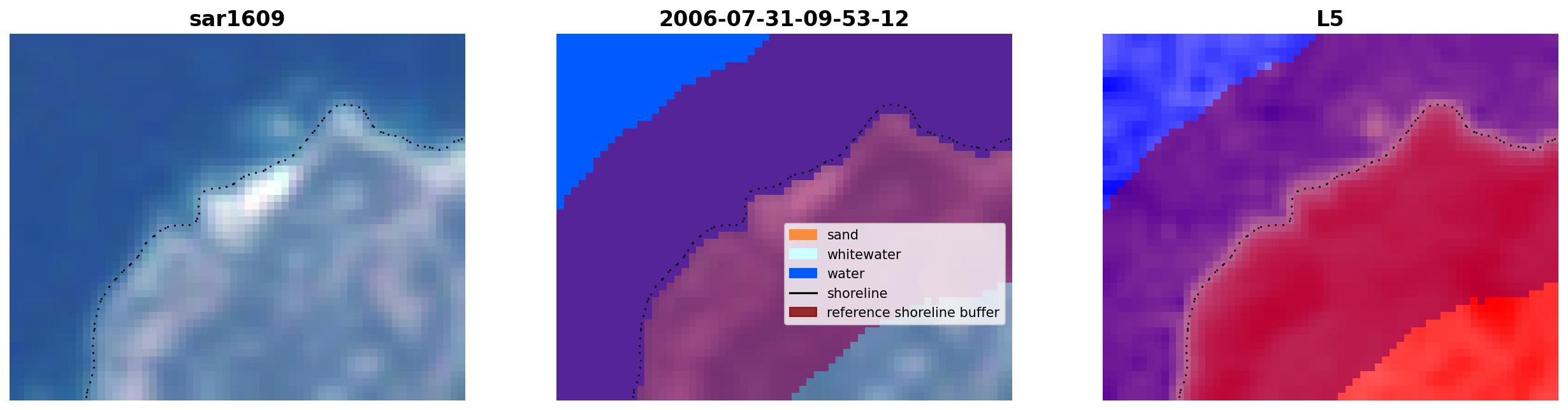 sar1609

2006-07-31-09-53-12

sand
whitewater
water
shoreline
reference shoreline buffer

L5